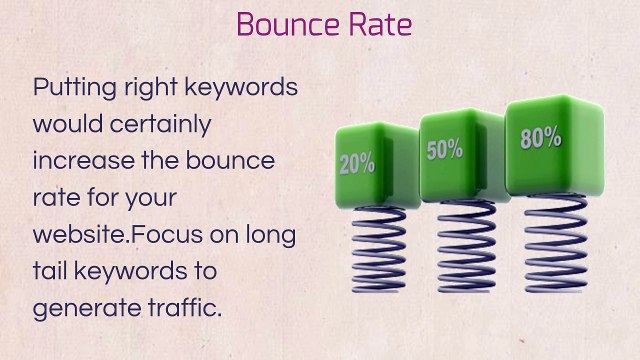 Bounce Rate

Putting right keywords would certainly increase the bounce rate for your website.Focus on long tail keywords to generate traffic.

20%

50%

80%